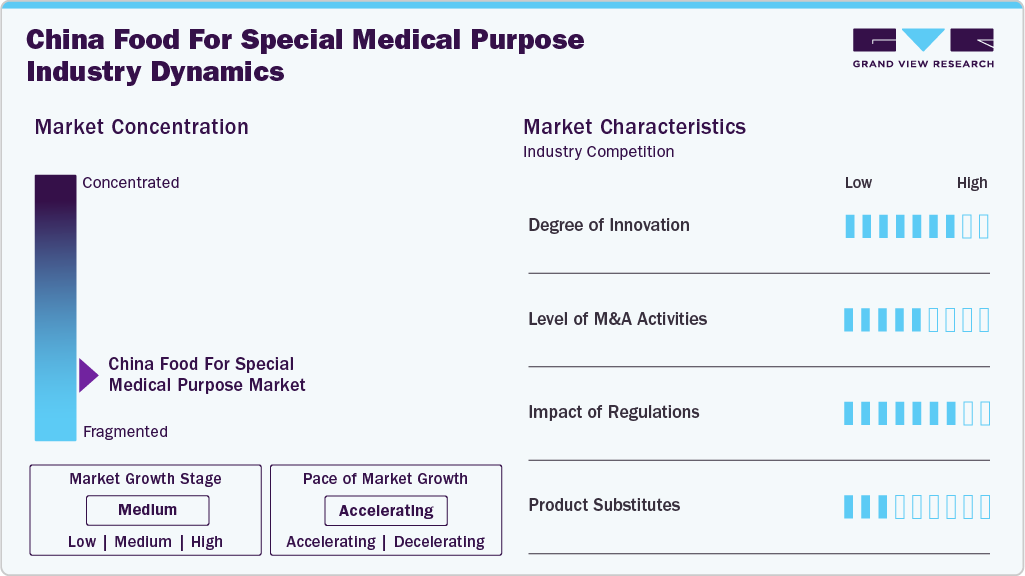 China Food For Special Medical Purpose Industry Dynamics

GRAND VIEW RESEARCH

Market Concentration

Concentrated

China Food For Special Medical Purpose Market

Fragmented

Market Growth Stage

Medium

Low | Medium | High

Pace of Market Growth

Accelerating

Accelerating | Decelerating

Market Characteristics

Industry Competition

Low High

Degree of Innovation

Level of M&A Activities

Impact of Regulations

Product Substitutes